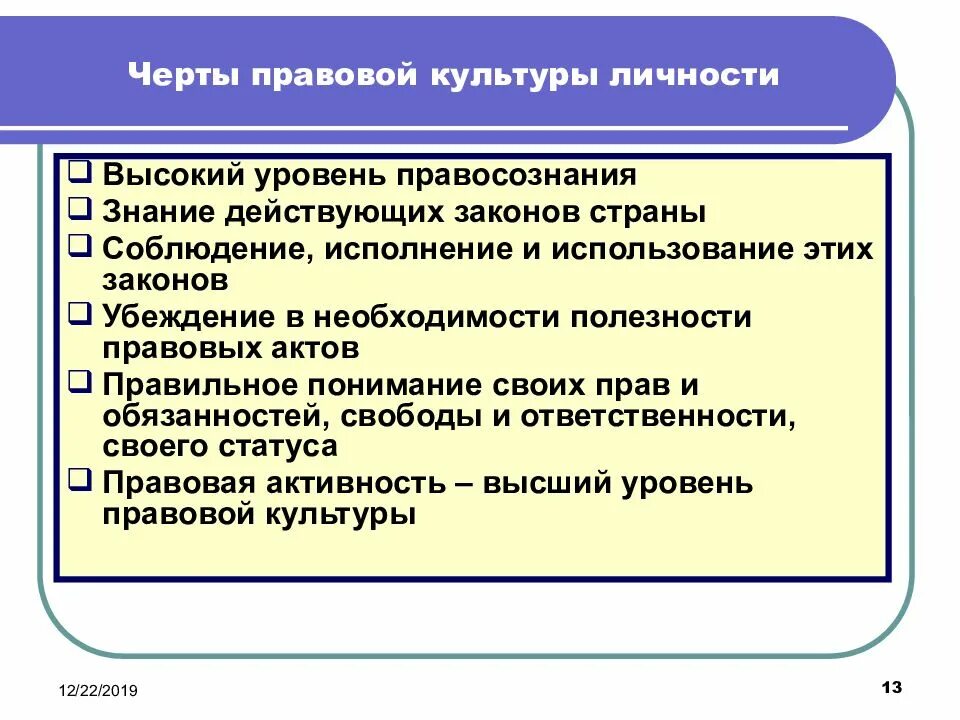 Черты правовой культуры личности

❑ Высокий уровень правосознания
❑ Знание действующих законов страны
❑ Соблюдение, исполнение и использование этих законов
❑ Убеждение в необходимости полезности правовых актов
❑ Правильное понимание своих прав и обязанностей, свободы и ответственности, своего статуса
❑ Правовая активность – высший уровень правовой культуры

12/22/2019

13